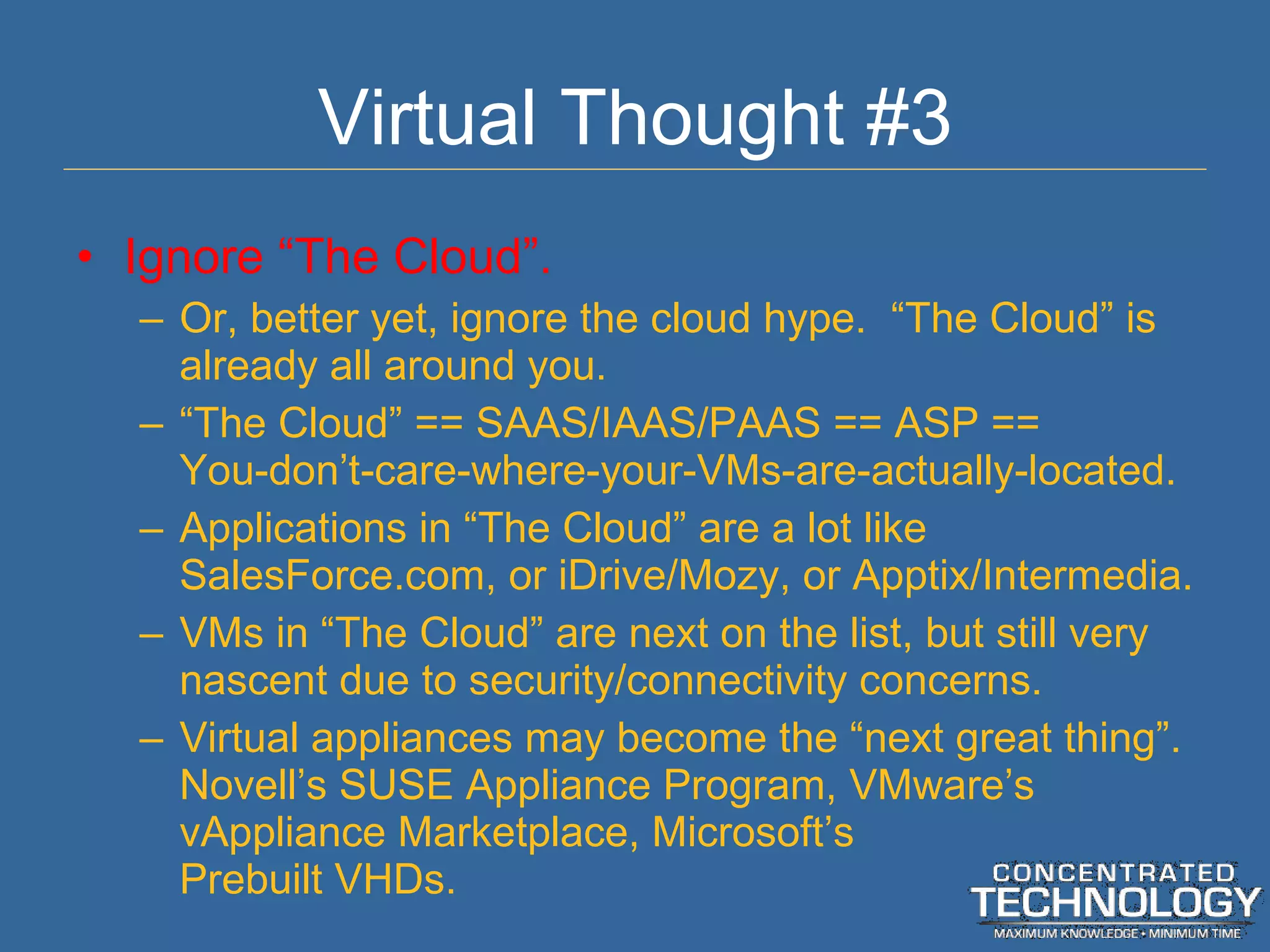 Virtual Thought #3

• Ignore “The Cloud”.
– Or, better yet, ignore the cloud hype. “The Cloud” is already all around you.
– “The Cloud” == SAAS/IAAS/PAAS == ASP == You-don’t-care-where-your-VMs-are-actually-located.
– Applications in “The Cloud” are a lot like SalesForce.com, or iDrive/Mozy, or Apptix/Intermedia.
– VMs in “The Cloud” are next on the list, but still very nascent due to security/connectivity concerns.
– Virtual appliances may become the “next great thing”. Novell’s SUSE Appliance Program, VMware’s vAppliance Marketplace, Microsoft’s Prebuilt VHDs.

CONCENTRATED
TECHNOLOGY
MAXIMUM KNOWLEDGE • MINIMUM TIME